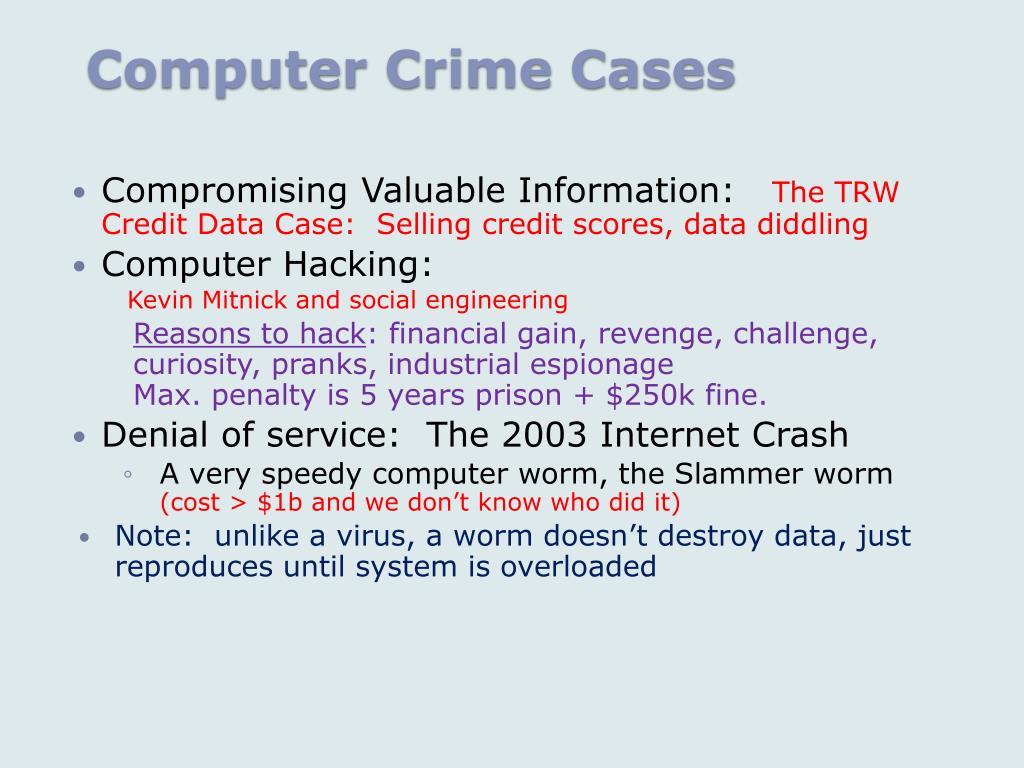 Computer Crime Cases

• Compromising Valuable Information: The TRW Credit Data Case: Selling credit scores, data diddling
• Computer Hacking:
Kevin Mitnick and social engineering
Reasons to hack: financial gain, revenge, challenge, curiosity, pranks, industrial espionage
Max. penalty is 5 years prison + \$250k fine.
• Denial of service: The 2003 Internet Crash
◦ A very speedy computer worm, the Slammer worm
(cost > \$1b and we don't know who did it)
• Note: unlike a virus, a worm doesn't destroy data, just reproduces until system is overloaded